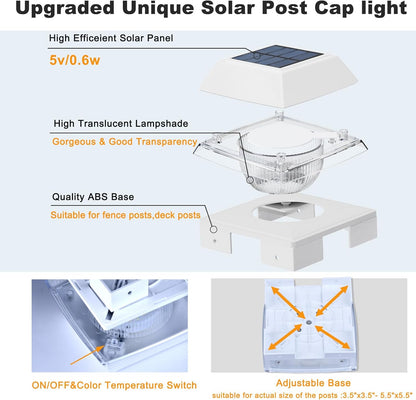 Upgraded Unique Solar Post Cap light

High Efficeient Solar Panel

5v/0.6w

High Translucent Lampshade

Gorgeous & Good Transparency

Quality ABS Base

Suitable for fence posts,deck posts

ON/OFF&Color Temperature Switch

Adjustable Base

suitable for actual size of the posts :3.5"x3.5"- 5.5"x5.5"